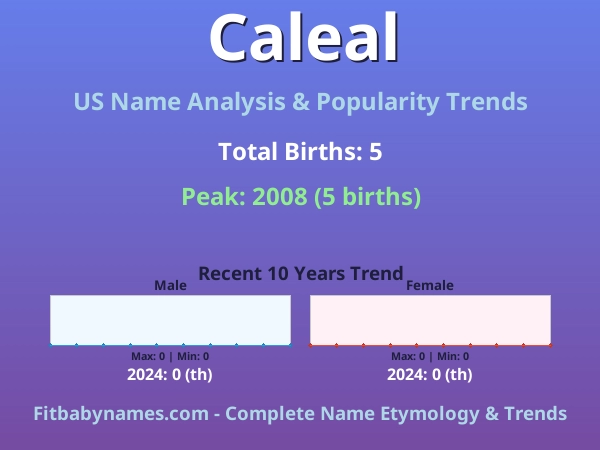 Caleal

US Name Analysis & Popularity Trends

Total Births: 5

Peak: 2008 (5 births)

Recent 10 Years Trend

Male

Max: 0 | Min: 0

2024: 0 (th)

Female

Max: 0 | Min: 0

2024: 0 (th)

Fitbabynames.com - Complete Name Etymology & Trends